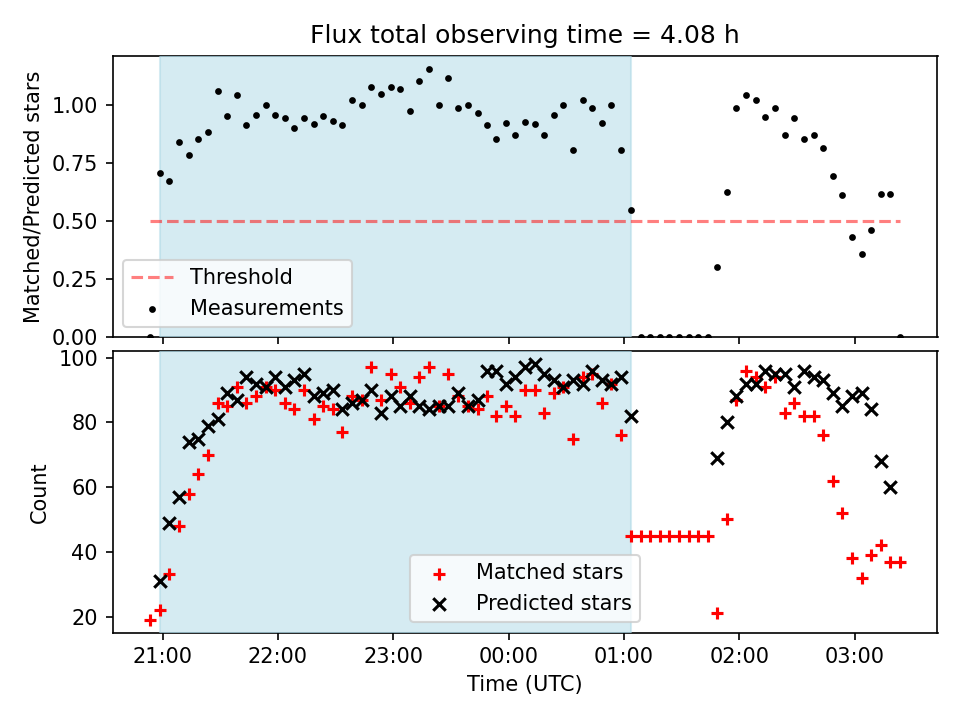 Flux total observing time = 4.08 h

Matched/Predicted stars

1.00
0.75
0.50
0.25
0.00

Threshold
Measurements

Count

100
80
60
40
20

Matched stars
Predicted stars

21:00
22:00
23:00
00:00
01:00
02:00
03:00

Time (UTC)